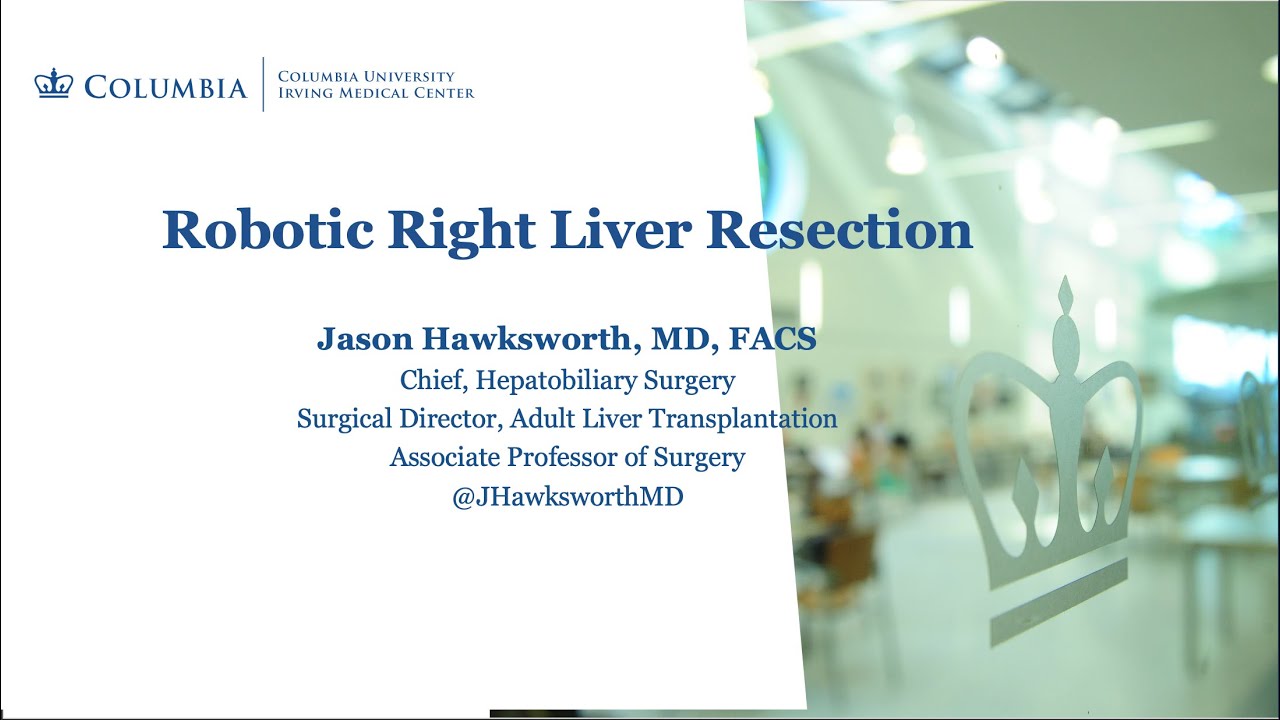 COLUMBIA | COLUMBIA UNIVERSITY IRVING MEDICAL CENTER

Robotic Right Liver Resection

Jason Hawksworth, MD, FACS
Chief, Hepatobiliary Surgery
Surgical Director, Adult Liver Transplantation
Associate Professor of Surgery
@JHawksworthMD